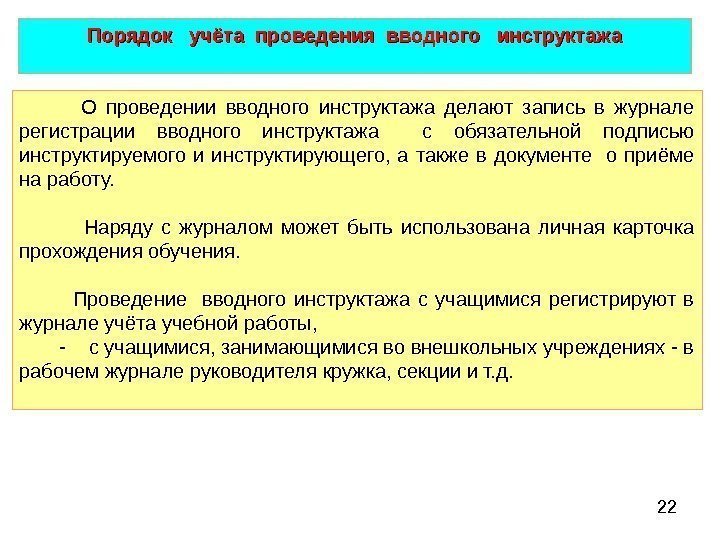 Порядок учёта проведения вводного инструктажа

О проведении вводного инструктажа делают запись в журнале регистрации вводного инструктажа с обязательной подписью инструктируемого и инструктирующего, а также в документе о приёме на работу.

Наряду с журналом может быть использована личная карточка прохождения обучения.

Проведение вводного инструктажа с учащимися регистрируют в журнале учёта учебной работы,
- с учащимися, занимающимися во внешкольных учреждениях - в рабочем журнале руководителя кружка, секции и т.д.

22